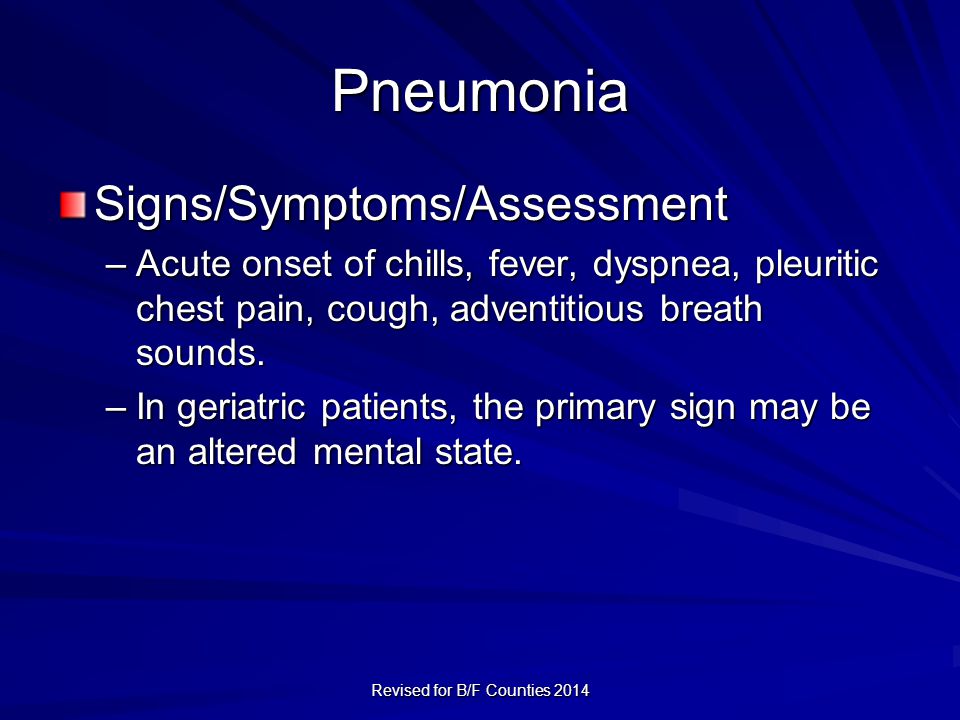 Pneumonia

Signs/Symptoms/Assessment

– Acute onset of chills, fever, dyspnea, pleuritic chest pain, cough, adventitious breath sounds.

– In geriatric patients, the primary sign may be an altered mental state.

Revised for B/F Counties 2014